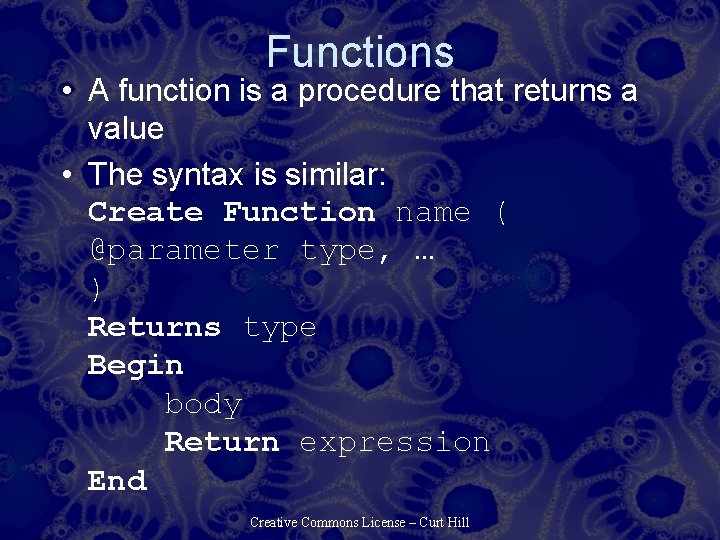 Functions

• A function is a procedure that returns a value

• The syntax is similar:
Create Function name (
@parameter type, …
)
Returns type
Begin
body
Return expression
End

Creative Commons License – Curt Hill